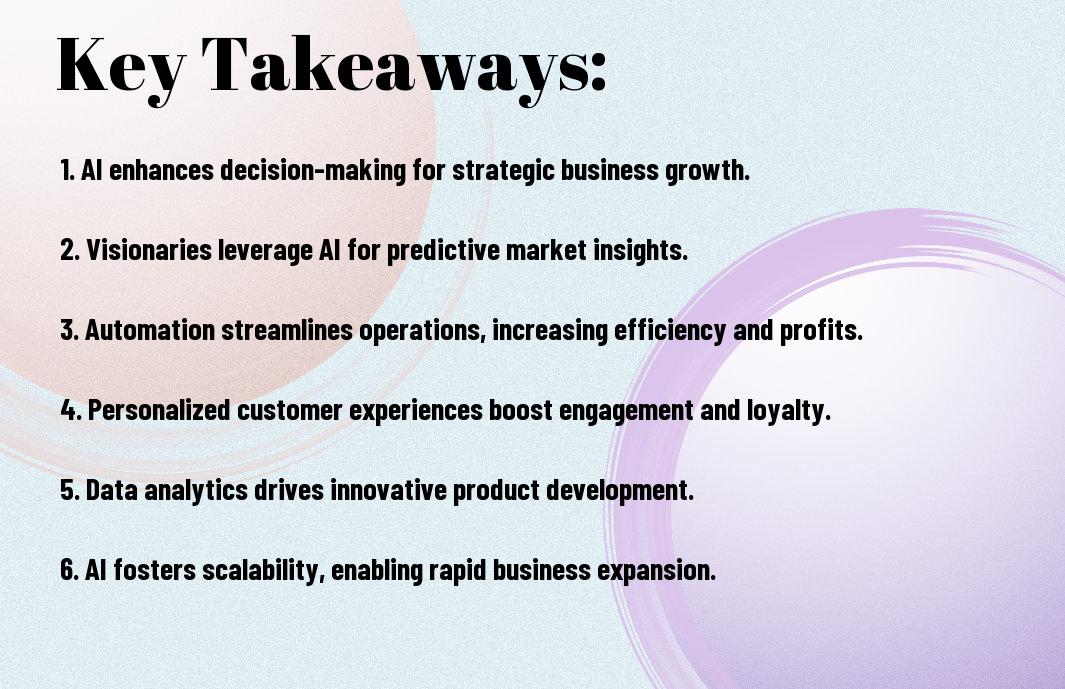 Key Takeaways:

1. AI enhances decision-making for strategic business growth.

2. Visionaries leverage AI for predictive market insights.

3. Automation streamlines operations, increasing efficiency and profits.

4. Personalized customer experiences boost engagement and loyalty.

5. Data analytics drives innovative product development.

6. AI fosters scalability, enabling rapid business expansion.